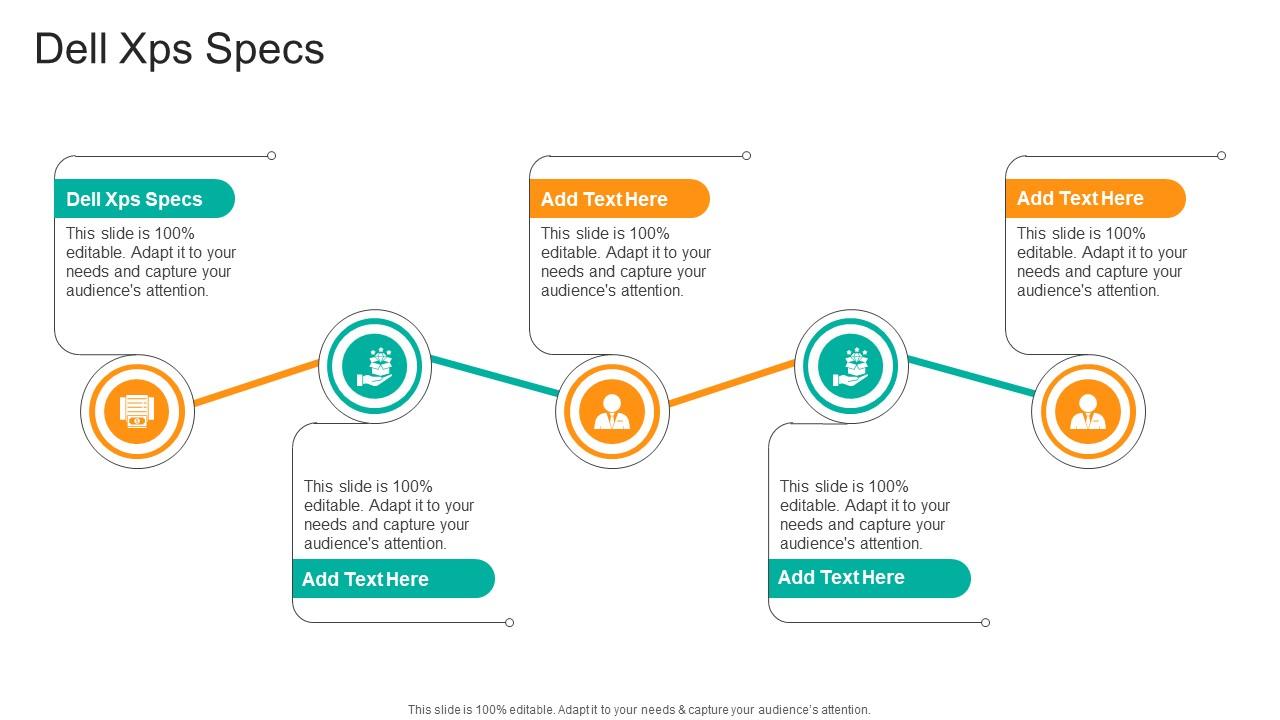 Dell Xps Specs

Dell Xps Specs
This slide is 100% editable. Adapt it to your needs and capture your audience's attention.

This slide is 100% editable. Adapt it to your needs and capture your audience's attention.
Add Text Here

Add Text Here
This slide is 100% editable. Adapt it to your needs and capture your audience's attention.

This slide is 100% editable. Adapt it to your needs and capture your audience's attention.
Add Text Here

Add Text Here
This slide is 100% editable. Adapt it to your needs and capture your audience's attention.

This slide is 100% editable. Adapt it to your needs & capture your audience's attention.